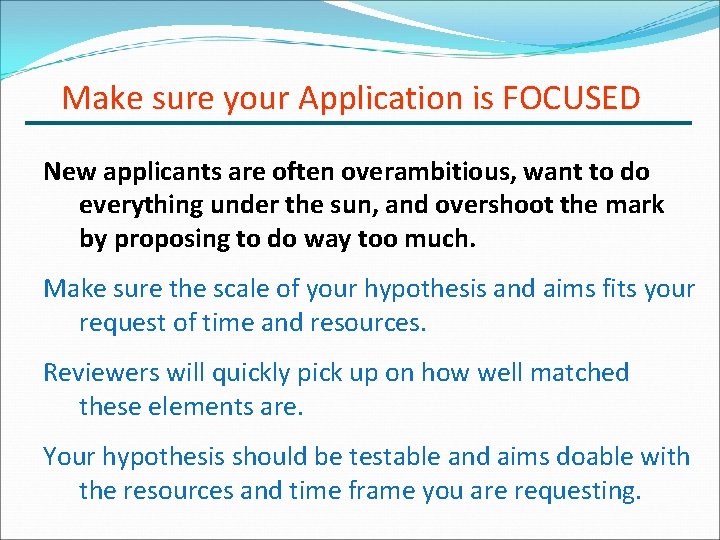 Make sure your Application is FOCUSED

New applicants are often overambitious, want to do everything under the sun, and overshoot the mark by proposing to do way too much.

Make sure the scale of your hypothesis and aims fits your request of time and resources.

Reviewers will quickly pick up on how well matched these elements are.

Your hypothesis should be testable and aims doable with the resources and time frame you are requesting.